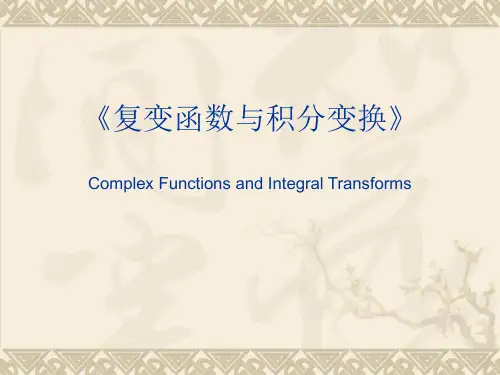 《复变函数与积分变换》

Complex Functions and Integral Transforms